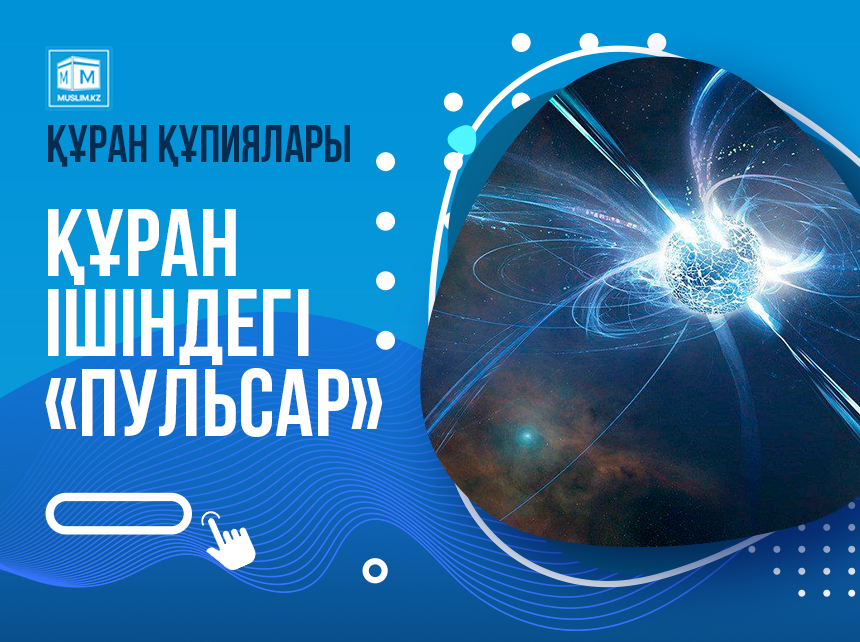 M M
MUSLIM.KZ

ҚҰРАН ҚҰПИЯЛАРЫ

ҚҰРАН ІШІНДЕГІ «ПУЛЬСАР»